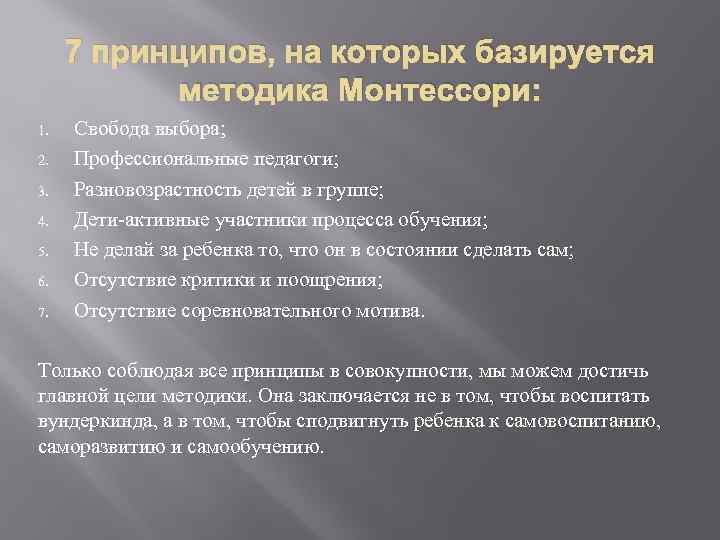 7 принципов, на которых базируется методика Монтессори:

1. Свобода выбора;
2. Профессиональные педагоги;
3. Разновозрастность детей в группе;
4. Дети-активные участники процесса обучения;
5. Не делай за ребенка то, что он в состоянии сделать сам;
6. Отсутствие критики и поощрения;
7. Отсутствие соревновательного мотива.

Только соблюдая все принципы в совокупности, мы можем достичь главной цели методики. Она заключается не в том, чтобы воспитать вундеркинда, а в том, чтобы сподвигнуть ребенка к самовоспитанию, саморазвитию и самообучению.